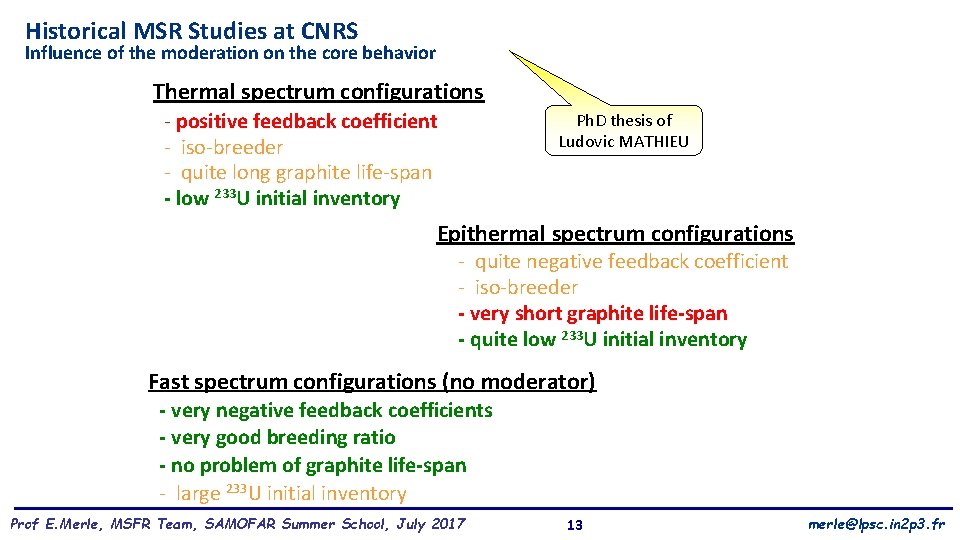 Historical MSR Studies at CNRS
Influence of the moderation on the core behavior

Thermal spectrum configurations
- positive feedback coefficient
- iso-breeder
- quite long graphite life-span
- low $^{233}$U initial inventory

PhD thesis of Ludovic MATHIEU

Epithermal spectrum configurations
- quite negative feedback coefficient
- iso-breeder
- very short graphite life-span
- quite low $^{233}$U initial inventory

Fast spectrum configurations (no moderator)
- very negative feedback coefficients
- very good breeding ratio
- no problem of graphite life-span
- large $^{233}$U initial inventory

Prof E.Merle, MSFR Team, SAMOFAR Summer School, July 2017
13
merle@lpsc.in2p3.fr